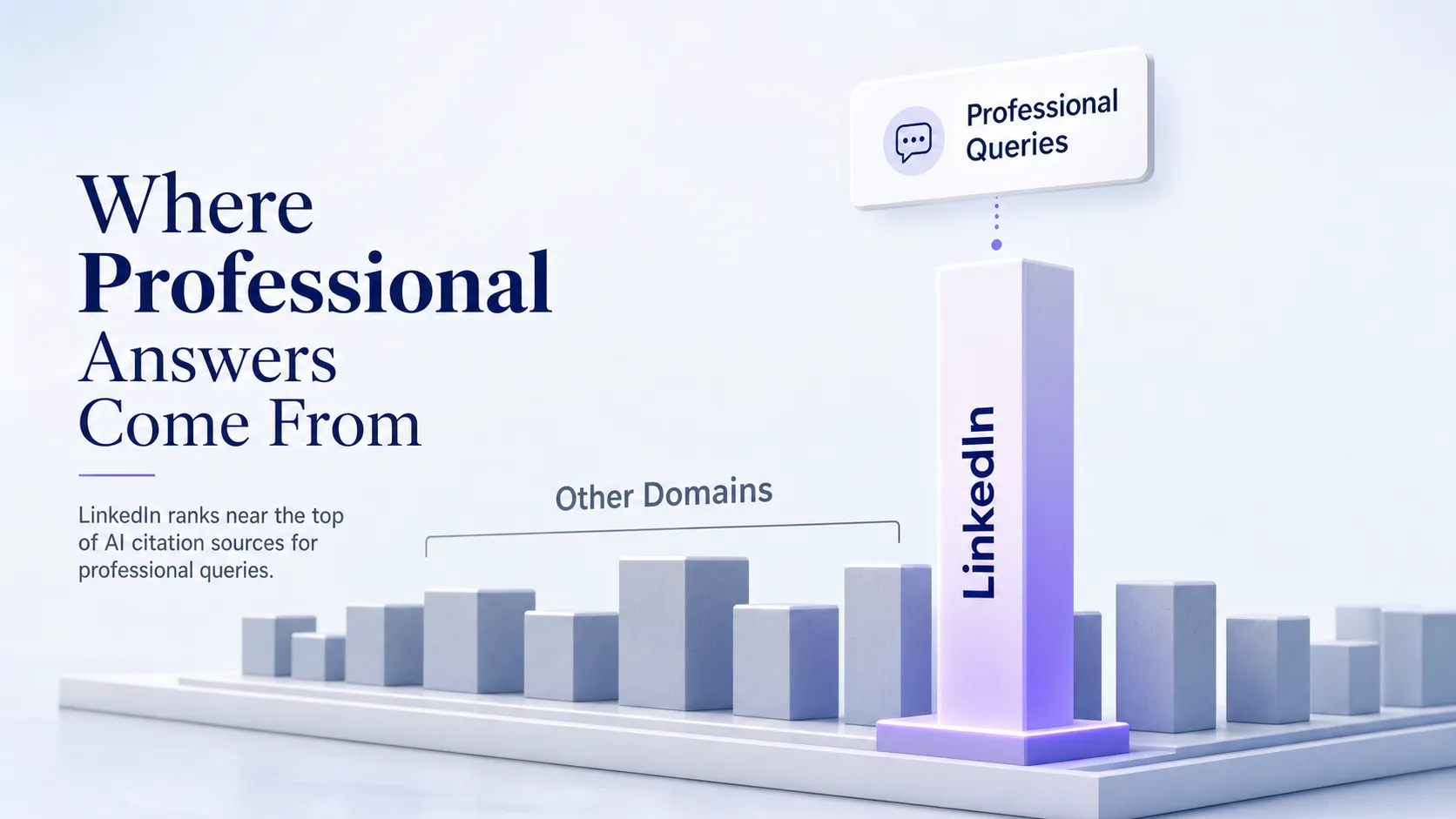 Where Professional Answers Come From

LinkedIn ranks near the top of AI citation sources for professional queries.

Professional Queries

Other Domains

LinkedIn